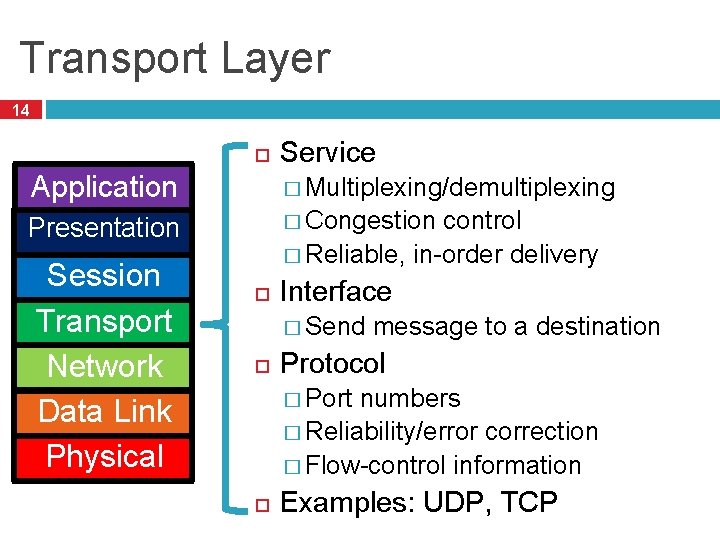 Transport Layer

14

Application
Presentation
Session
Transport
Network
Data Link
Physical

□ Service
□ Multiplexing/demultiplexing
□ Congestion control
□ Reliable, in-order delivery
□ Interface
□ Send message to a destination
□ Protocol
□ Port numbers
□ Reliability/error correction
□ Flow-control information
□ Examples: UDP, TCP